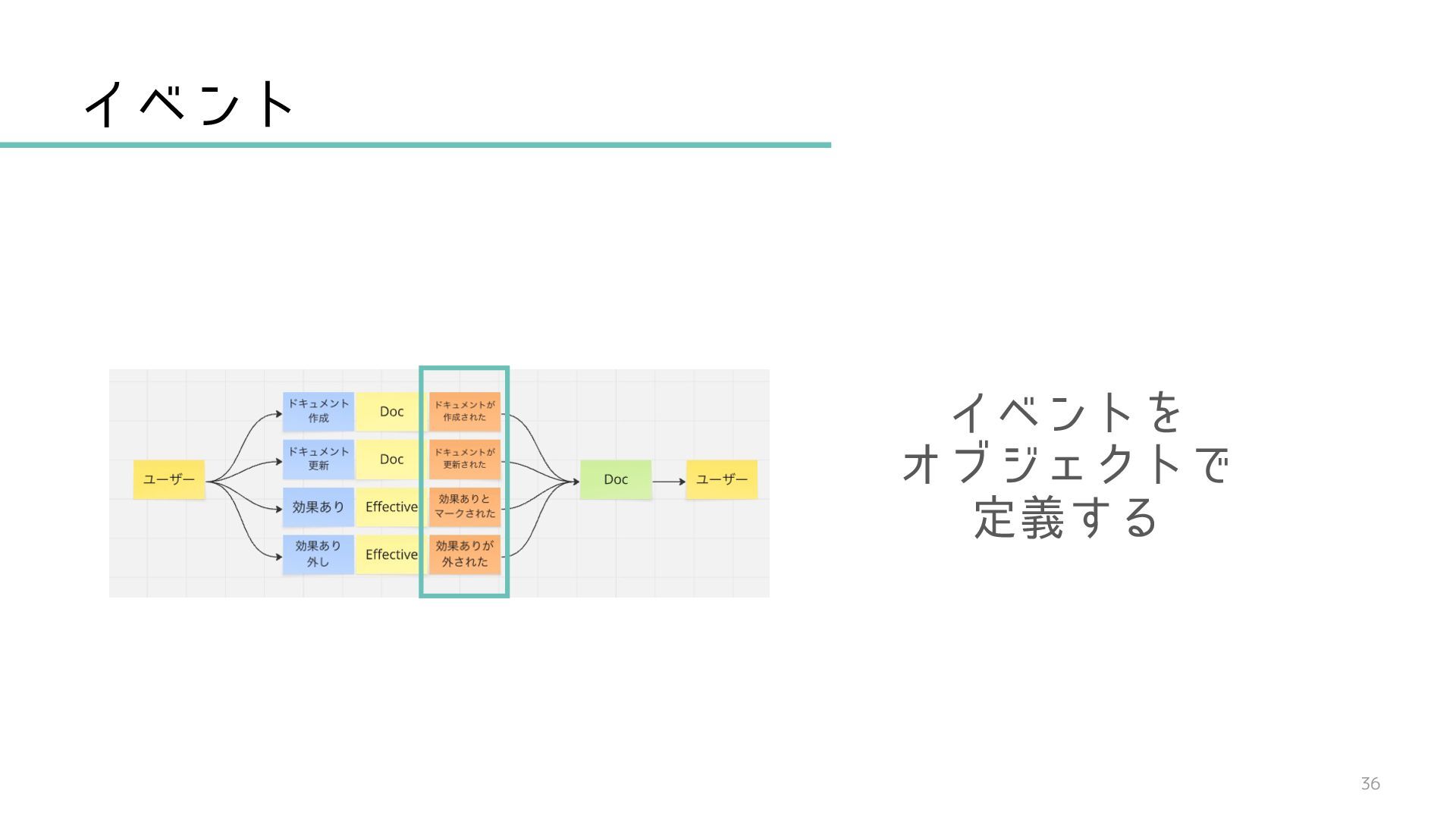 イベント

ユーザー

ドキュメント作成

Doc

ドキュメントが作成された

ドキュメント更新

Doc

ドキュメントが更新された

効果あり

Effective

効果ありとマークされた

効果あり外し

Effective

効果ありが外された

Doc

ユーザー

イベントを
オブジェクトで
定義する

36